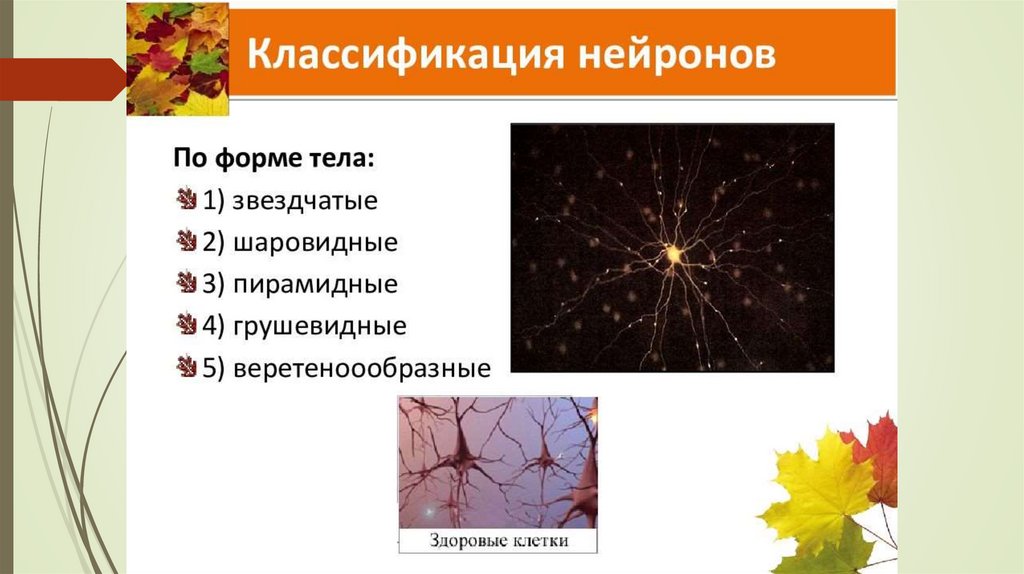 Классификация нейронов

По форме тела:

1) звездчатые

2) шаровидные

3) пирамидные

4) грушевидные

5) веретенообразные

Здоровые клетки